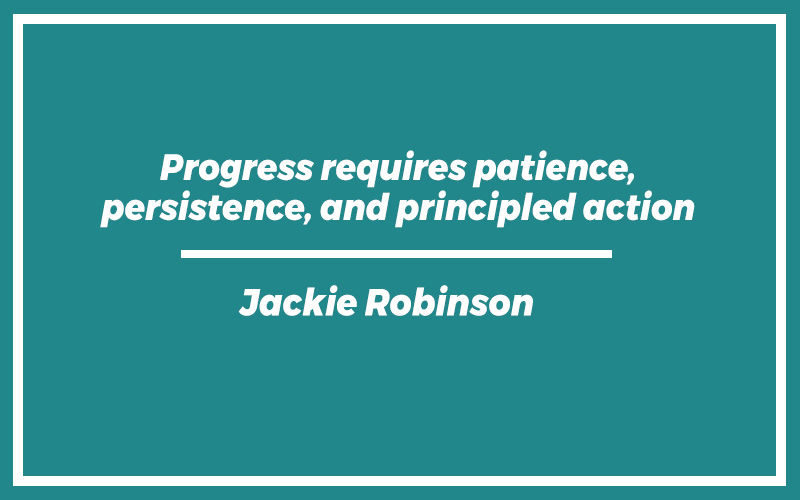 Progress requires patience, persistence, and principled action

Jackie Robinson